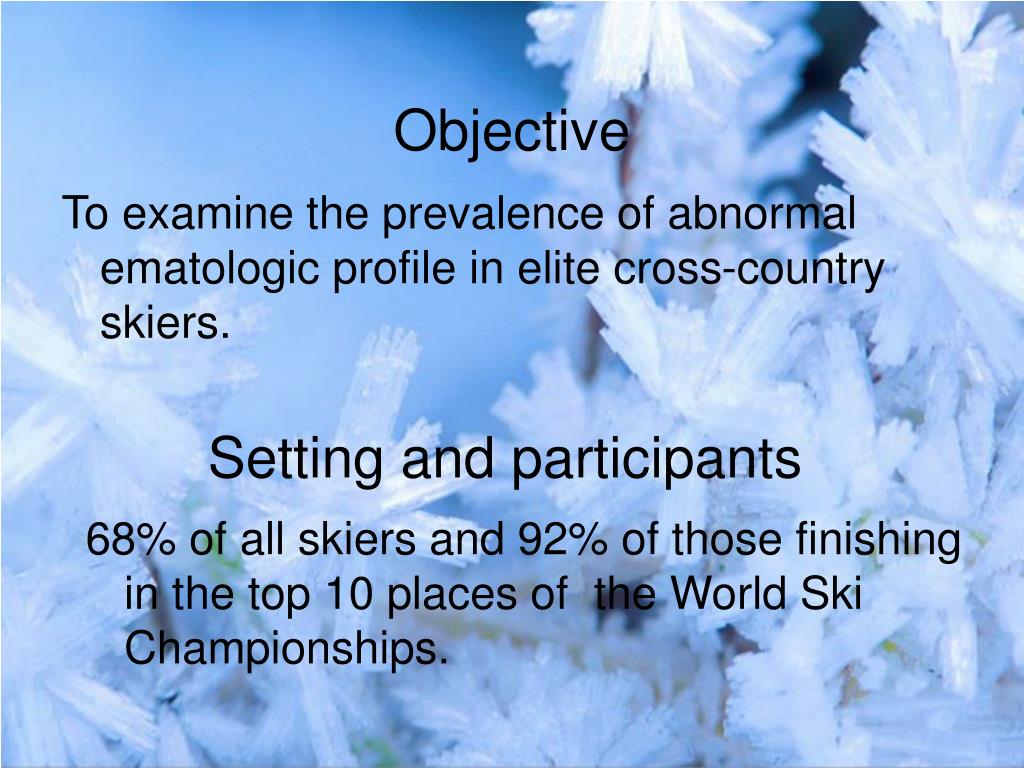 Objective

To examine the prevalence of abnormal ematologic profile in elite cross-country skiers.

Setting and participants

68% of all skiers and 92% of those finishing in the top 10 places of the World Ski Championships.